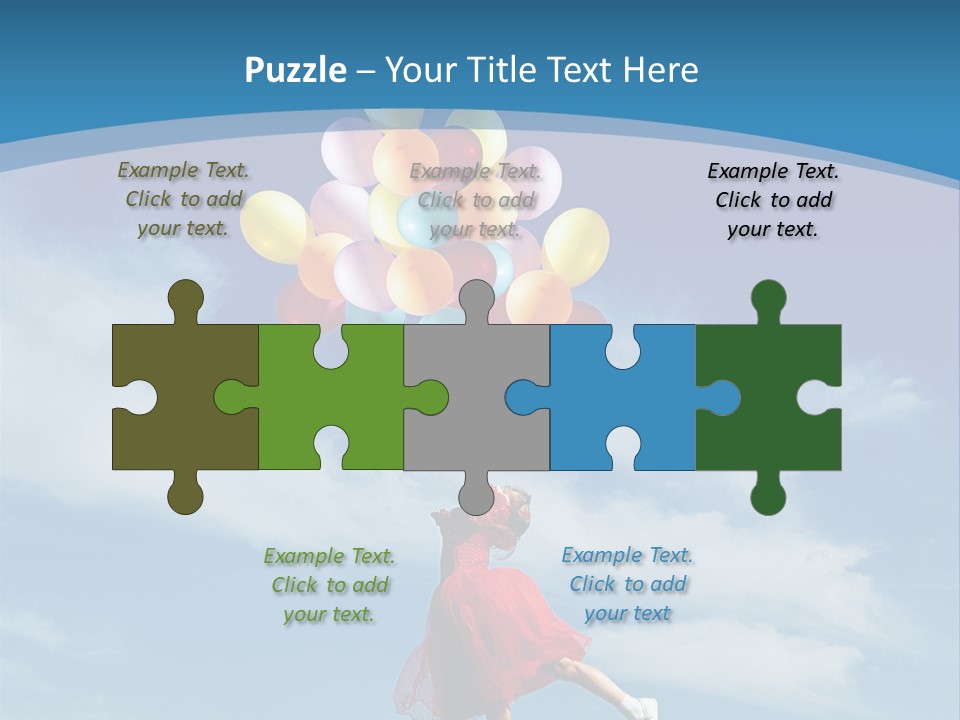 Puzzle – Your Title Text Here

Example Text. Click to add your text.

Example Text. Click to add your text.

Example Text. Click to add your text.

Example Text. Click to add your text.

Example Text. Click to add your text